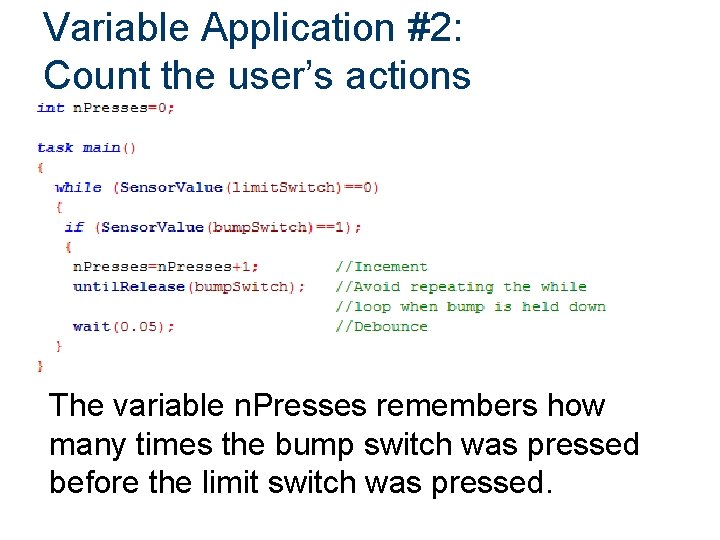 Variable Application #2:
Count the user's actions

int nPresses=0;

task main()
{
 while (SensorValue(limitSwitch)==0)
 {
  if (SensorValue(bumpSwitch)==1);
  {
   nPresses=nPresses+1;        //Incement
   untilRelease(bumpSwitch);   //Avoid repeating the while
                               //loop when bump is held down
   wait(0.05);                 //Debounce
  }
}

The variable nPresses remembers how many times the bump switch was pressed before the limit switch was pressed.